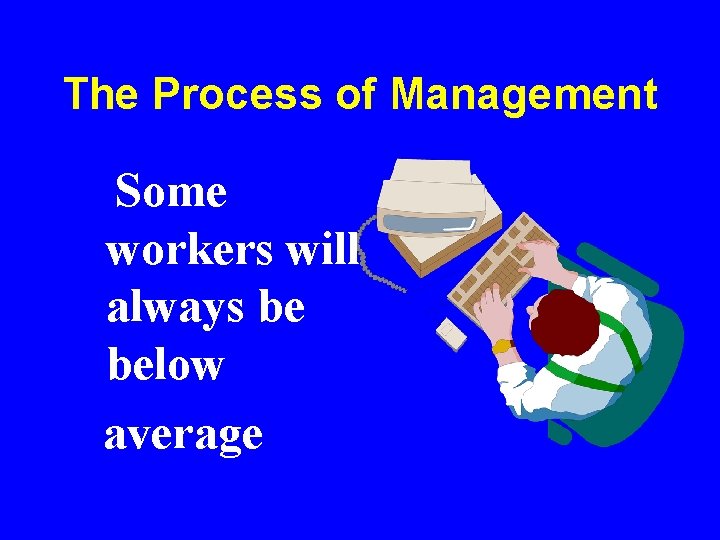 The Process of Management

Some workers will always be below average